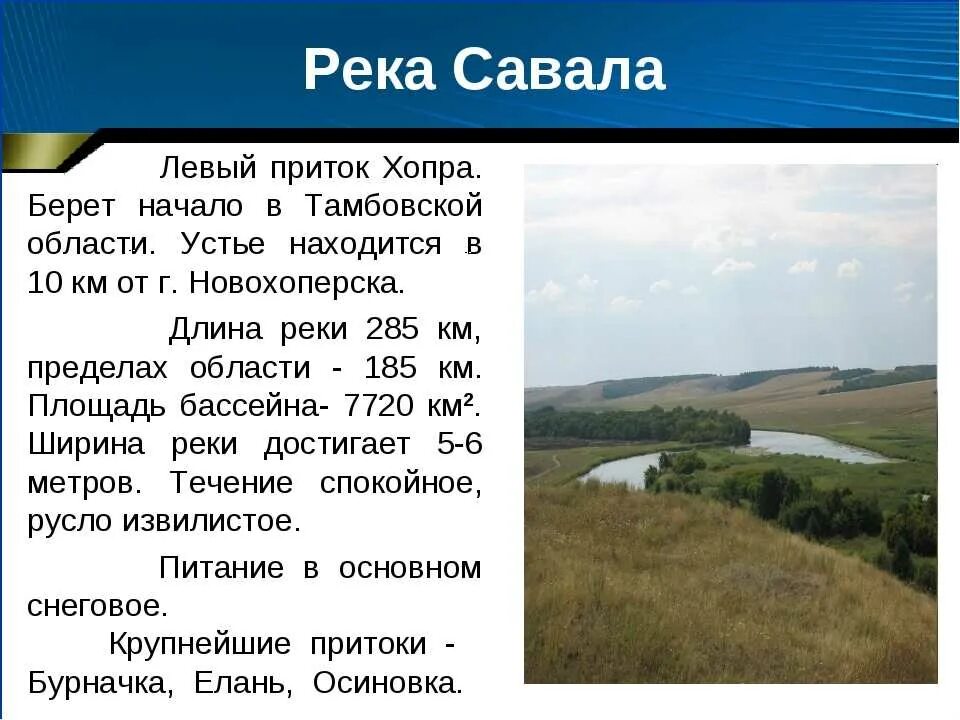 Река Савала

Левый приток Хопра. Берет начало в Тамбовской области. Устье находится в 10 км от г. Новохоперска.

Длина реки 285 км, пределах области - 185 км. Площадь бассейна- 7720 км². Ширина реки достигает 5-6 метров. Течение спокойное, русло извилистое.

Питание в основном снеговое.

Крупнейшие притоки - Бурначка, Елань, Осиновка.